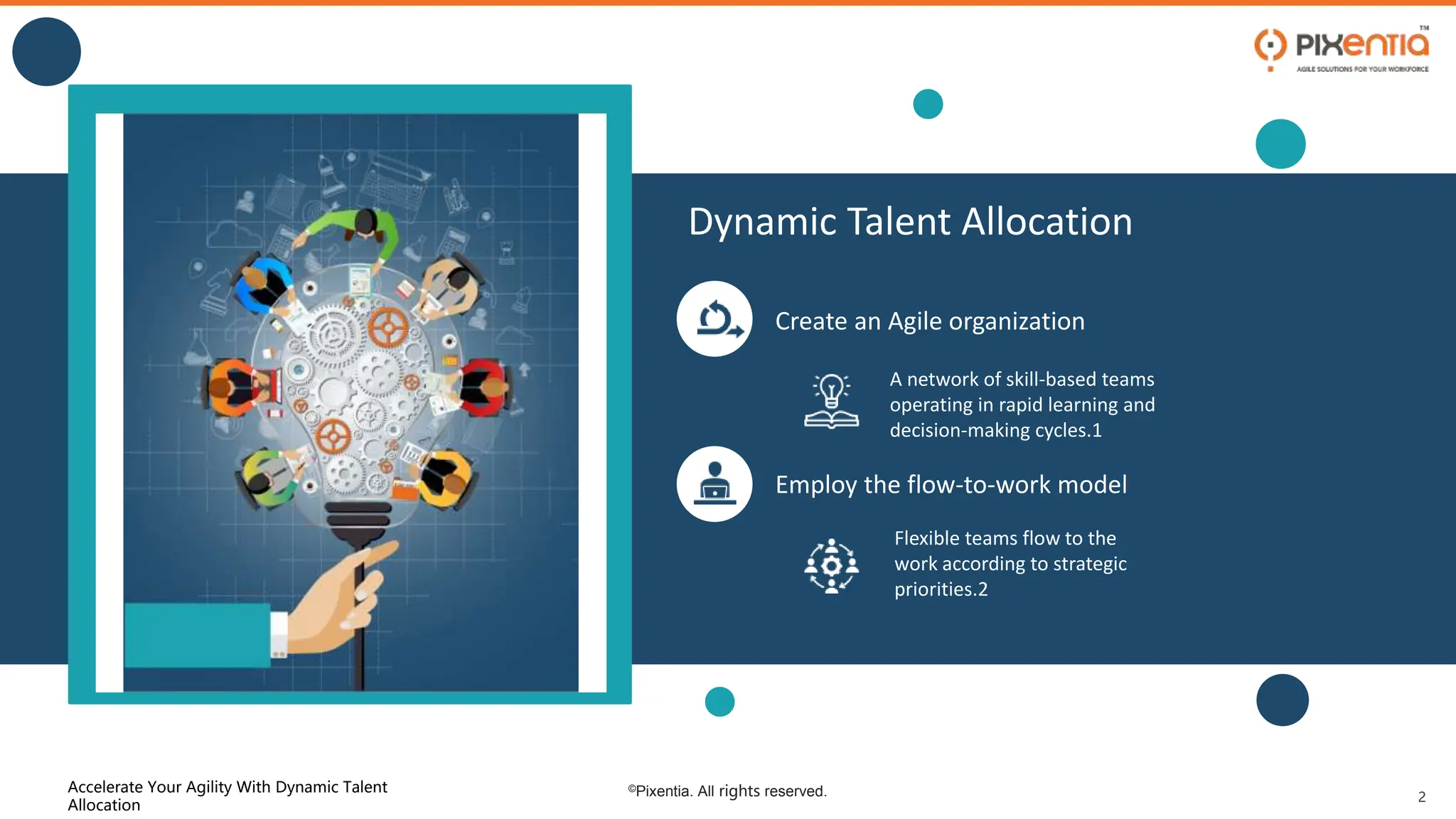 PIXENTIA™
AGILE SOLUTIONS FOR YOUR WORKFORCE

Dynamic Talent Allocation

Create an Agile organization

A network of skill-based teams operating in rapid learning and decision-making cycles.1

Employ the flow-to-work model

Flexible teams flow to the work according to strategic priorities.2

Accelerate Your Agility With Dynamic Talent Allocation

©Pixentia. All rights reserved.

2